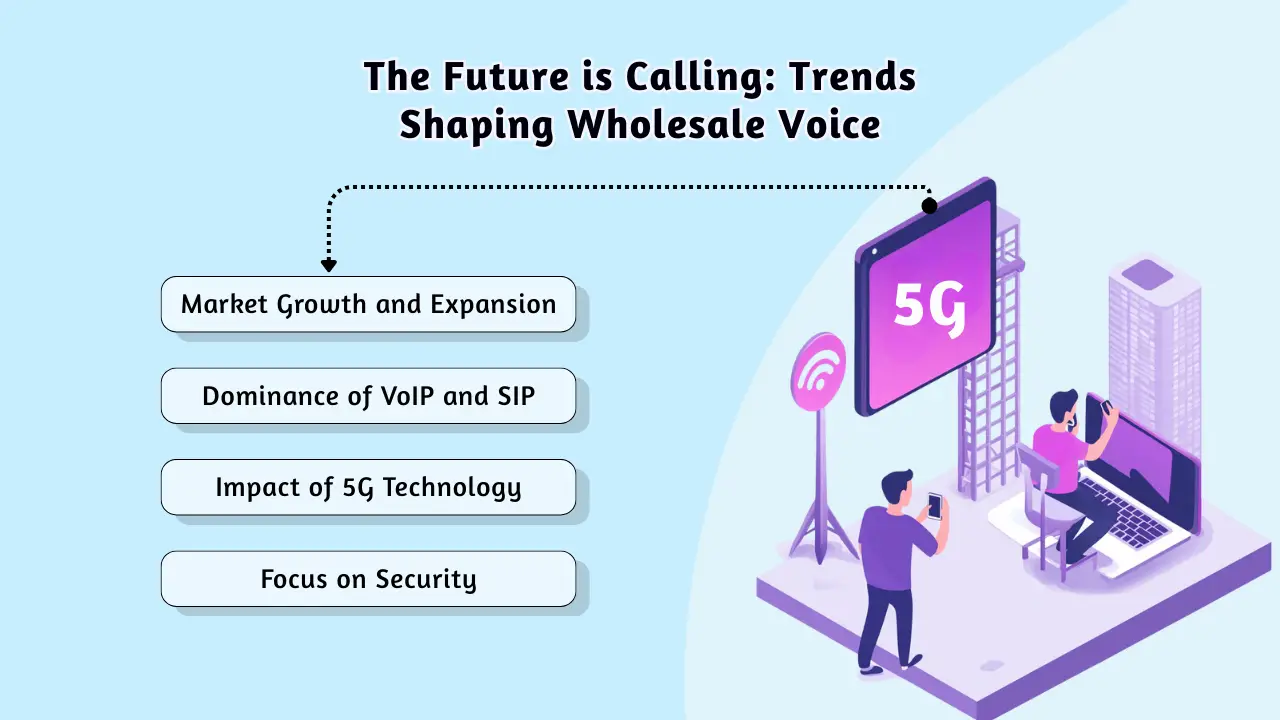 The Future is Calling: Trends Shaping Wholesale Voice

Market Growth and Expansion

Dominance of VoIP and SIP

Impact of 5G Technology

Focus on Security

5G